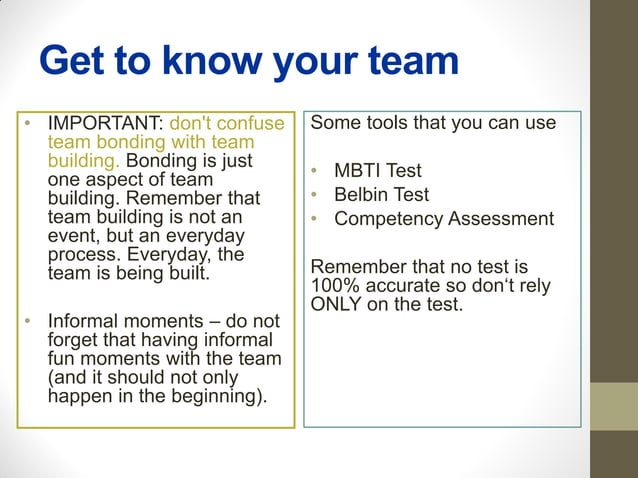 Get to know your team

• IMPORTANT: don't confuse team bonding with team building. Bonding is just one aspect of team building. Remember that team building is not an event, but an everyday process. Everyday, the team is being built.

• Informal moments – do not forget that having informal fun moments with the team (and it should not only happen in the beginning).

Some tools that you can use

• MBTI Test
• Belbin Test
• Competency Assessment

Remember that no test is 100% accurate so don't rely ONLY on the test.